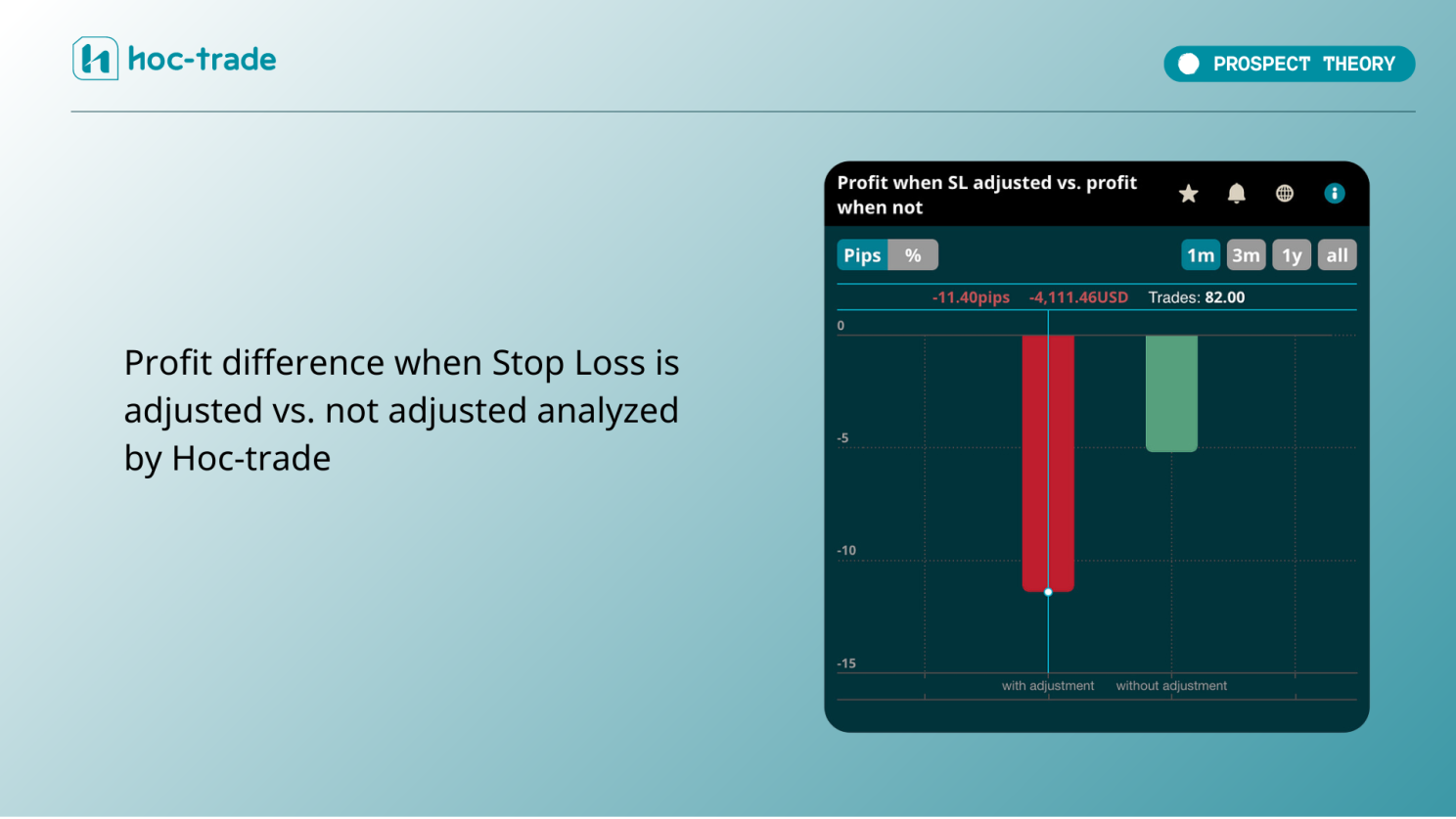 hoc-trade

PROSPECT THEORY

Profit difference when Stop Loss is adjusted vs. not adjusted analyzed by Hoc-trade

Profit when SL adjusted vs. profit when not

Pips %

1m 3m 1y all

-11.40pips -4,111.46USD Trades: 82.00

0

-5

-10

-15

with adjustment without adjustment